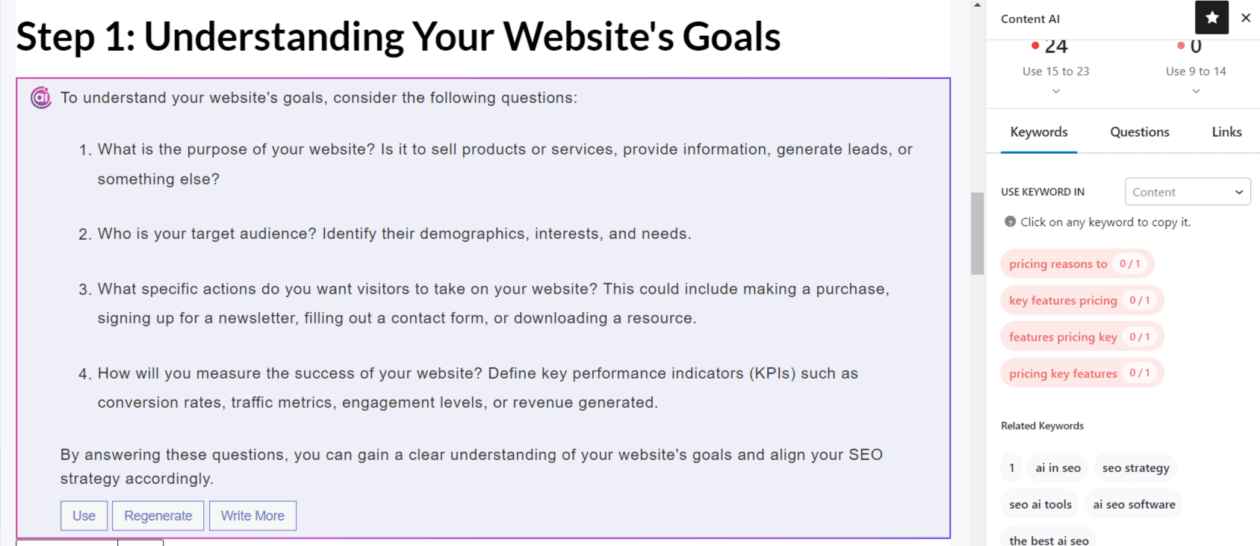 Step 1: Understanding Your Website's Goals

To understand your website's goals, consider the following questions:

1. What is the purpose of your website? Is it to sell products or services, provide information, generate leads, or something else?

2. Who is your target audience? Identify their demographics, interests, and needs.

3. What specific actions do you want visitors to take on your website? This could include making a purchase, signing up for a newsletter, filling out a contact form, or downloading a resource.

4. How will you measure the success of your website? Define key performance indicators (KPIs) such as conversion rates, traffic metrics, engagement levels, or revenue generated.

By answering these questions, you can gain a clear understanding of your website's goals and align your SEO strategy accordingly.

Use Regenerate Write More

Content AI

24
Use 15 to 23

0
Use 9 to 14

Keywords Questions Links

USE KEYWORD IN Content

Click on any keyword to copy it.

pricing reasons to 0 / 1

key features pricing 0 / 1

features pricing key 0 / 1

pricing key features 0 / 1

Related Keywords

1 ai in seo seo strategy

seo ai tools ai seo software

the best ai seo